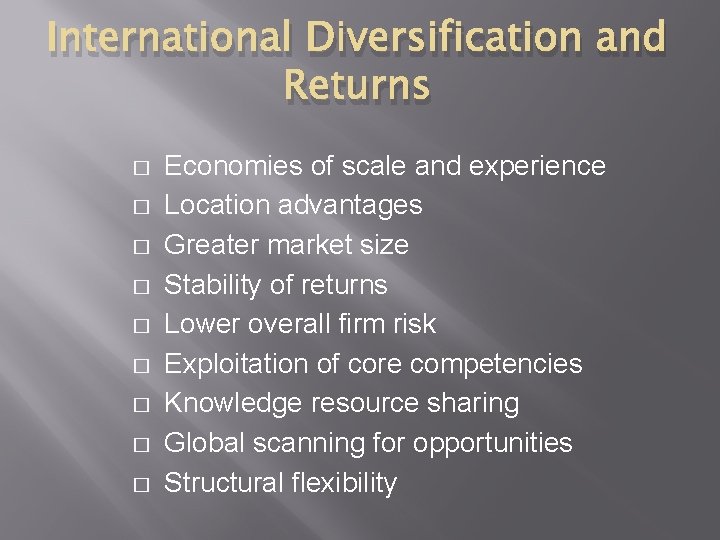 International Diversification and Returns

□ Economies of scale and experience
□ Location advantages
□ Greater market size
□ Stability of returns
□ Lower overall firm risk
□ Exploitation of core competencies
□ Knowledge resource sharing
□ Global scanning for opportunities
□ Structural flexibility